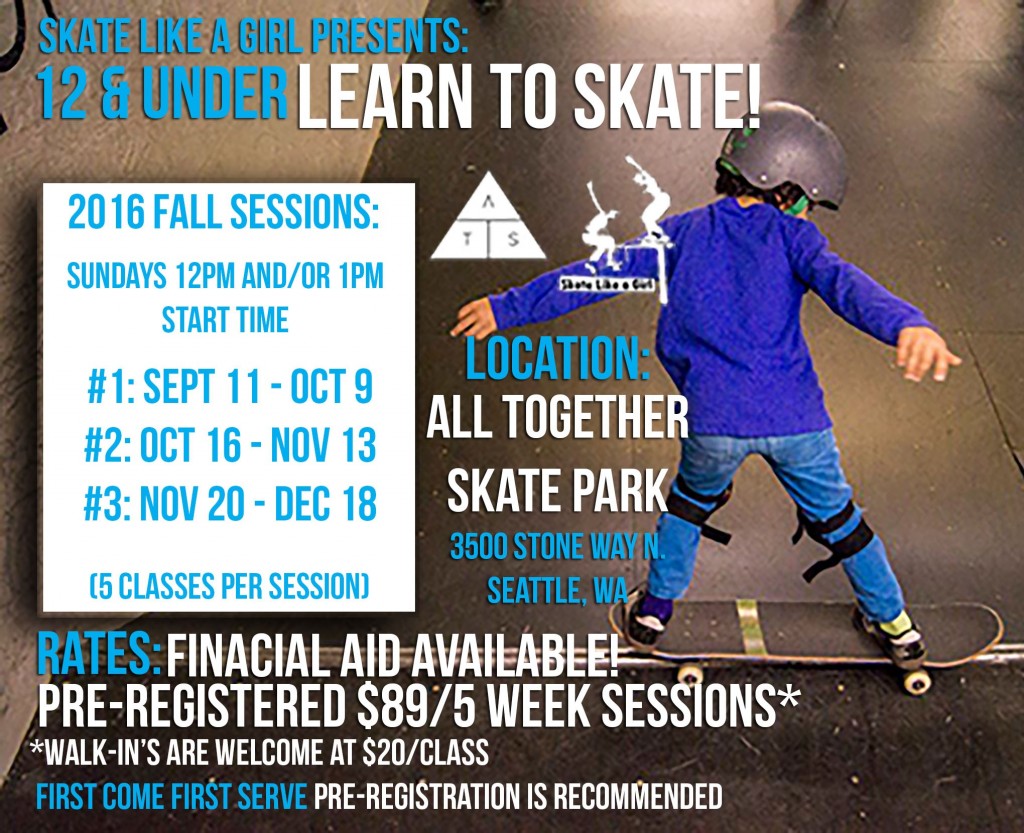 SKATE LIKE A GIRL PRESENTS:
12 & UNDER LEARN TO SKATE!

2016 FALL SESSIONS:

SUNDAYS 12PM AND/OR 1PM START TIME

#1: SEPT 11 - OCT 9
#2: OCT 16 - NOV 13
#3: NOV 20 - DEC 18

(5 CLASSES PER SESSION)

A T S

Skate Like a Girl

LOCATION:
ALL TOGETHER SKATE PARK
3500 STONE WAY N.
SEATTLE, WA

RATES: FINACIAL AID AVAILABLE!
PRE-REGISTERED $89/5 WEEK SESSIONS*
*WALK-IN'S ARE WELCOME AT $20/CLASS
FIRST COME FIRST SERVE PRE-REGISTRATION IS RECOMMENDED